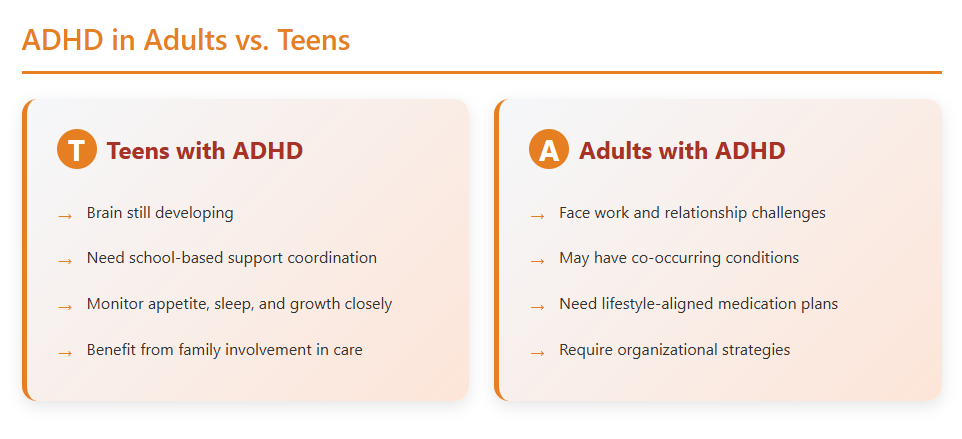 ADHD in Adults vs. Teens

T Teens with ADHD

→ Brain still developing

→ Need school-based support coordination

→ Monitor appetite, sleep, and growth closely

→ Benefit from family involvement in care

A Adults with ADHD

→ Face work and relationship challenges

→ May have co-occurring conditions

→ Need lifestyle-aligned medication plans

→ Require organizational strategies